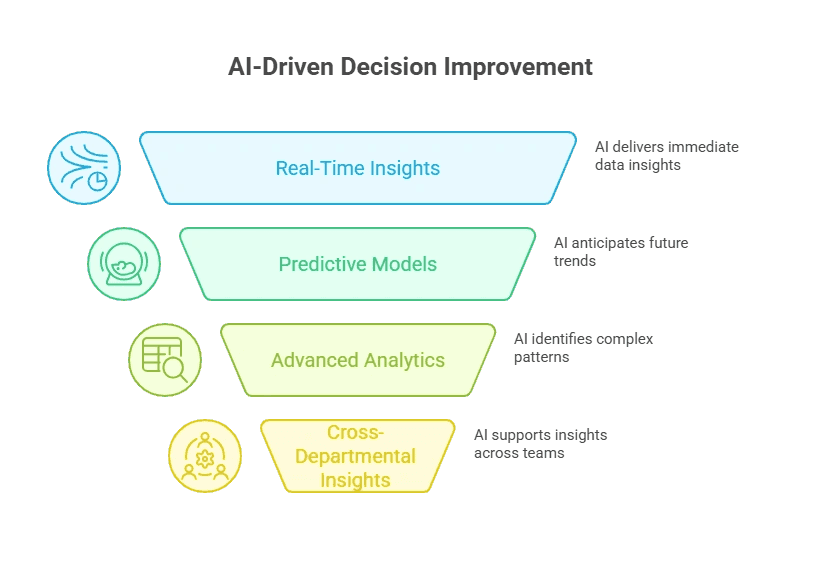 AI-Driven Decision Improvement

Real-Time Insights

AI delivers immediate data insights

Predictive Models

AI anticipates future trends

Advanced Analytics

AI identifies complex patterns

Cross-Departmental Insights

AI supports insights across teams